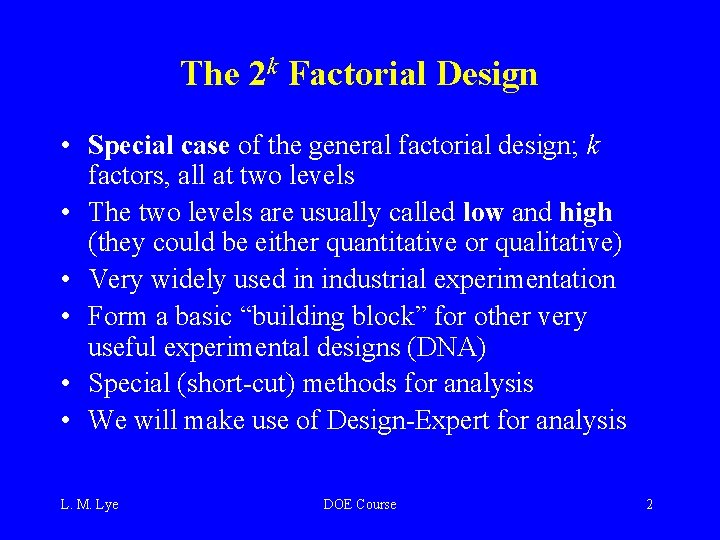 The $2^k$ Factorial Design

• Special case of the general factorial design; $k$ factors, all at two levels
• The two levels are usually called low and high (they could be either quantitative or qualitative)
• Very widely used in industrial experimentation
• Form a basic “building block” for other very useful experimental designs (DNA)
• Special (short-cut) methods for analysis
• We will make use of Design-Expert for analysis

L. M. Lye

DOE Course

2